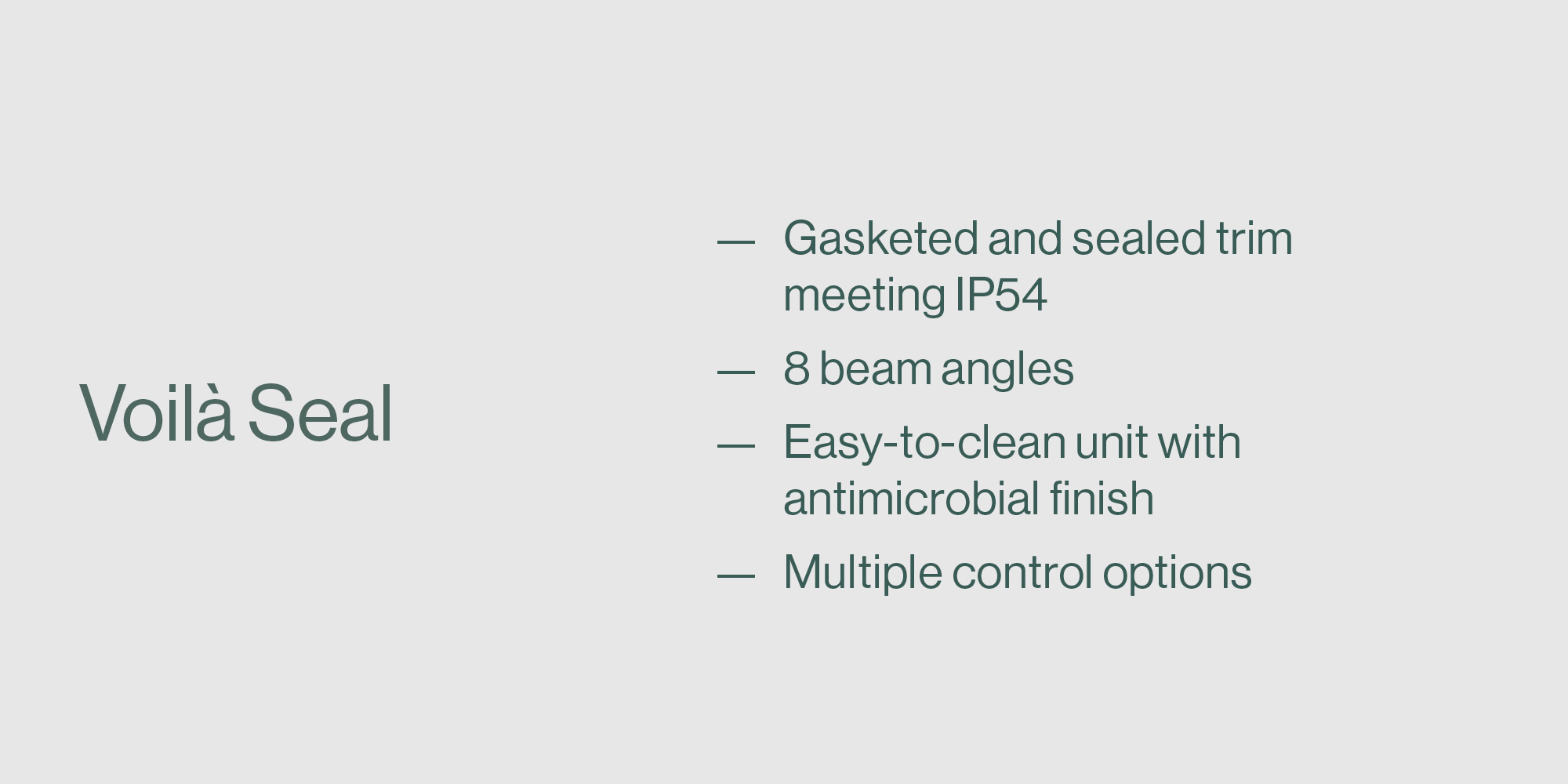 Voilà Seal

— Gasketed and sealed trim meeting IP54

— 8 beam angles

— Easy-to-clean unit with antimicrobial finish

— Multiple control options